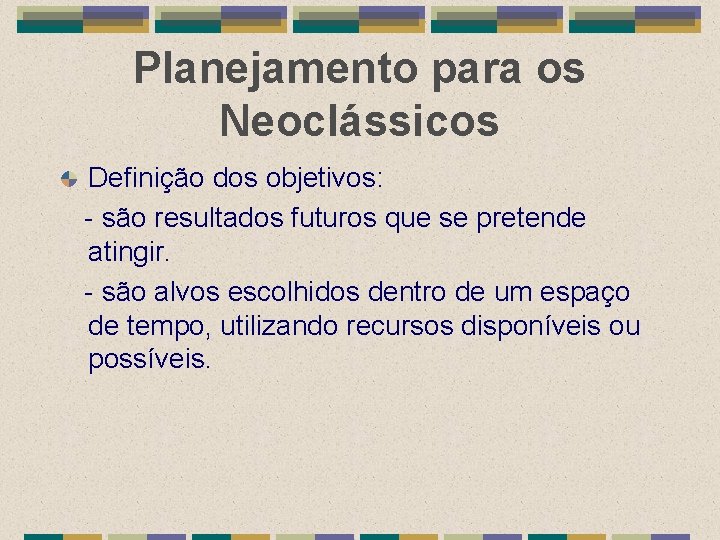 Planejamento para os Neoclássicos

Definição dos objetivos:

- são resultados futuros que se pretende atingir.

- são alvos escolhidos dentro de um espaço de tempo, utilizando recursos disponíveis ou possíveis.